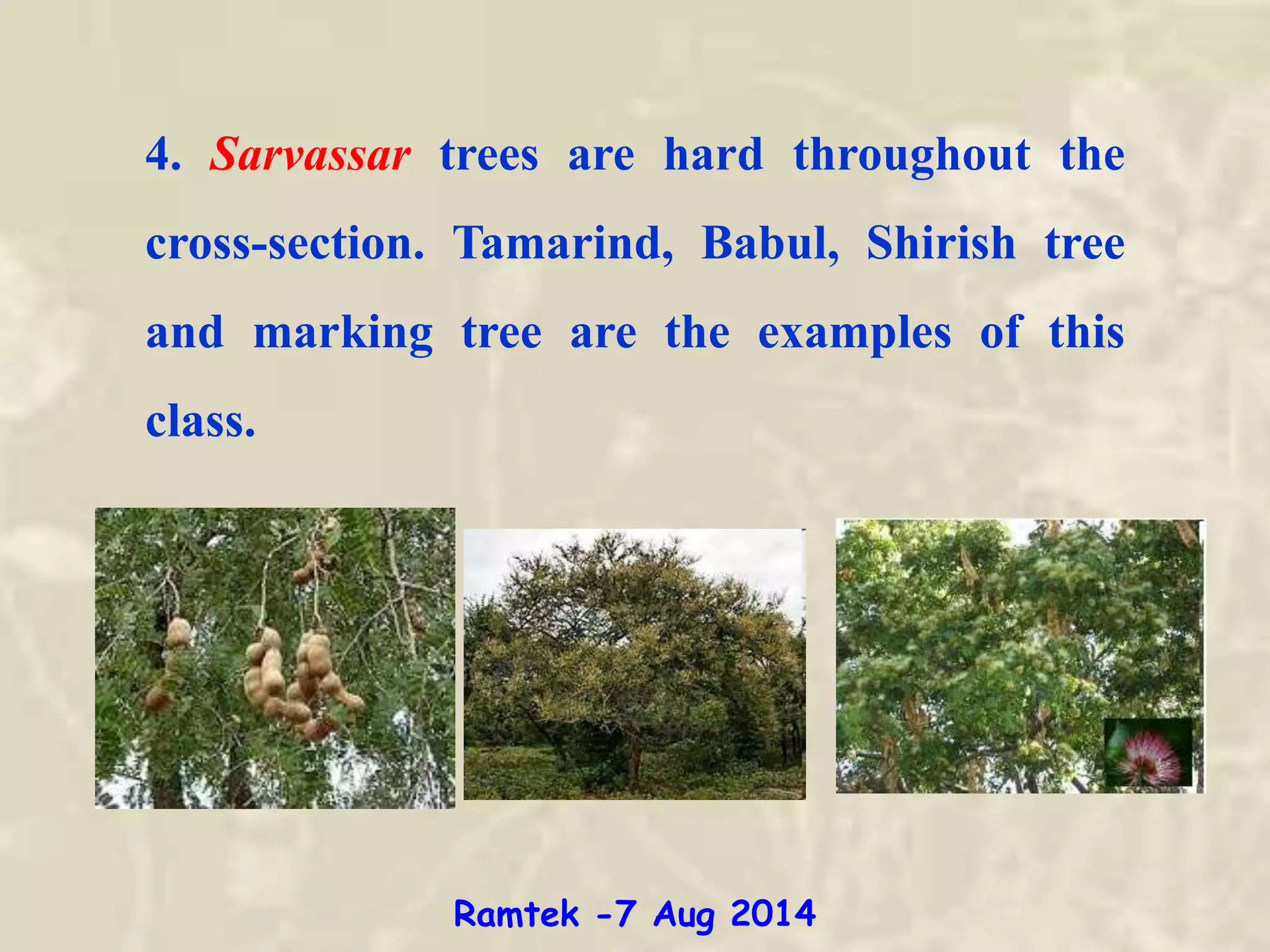 4. Sarvassar trees are hard throughout the cross-section. Tamarind, Babul, Shirish tree and marking tree are the examples of this class.

Ramtek -7 Aug 2014